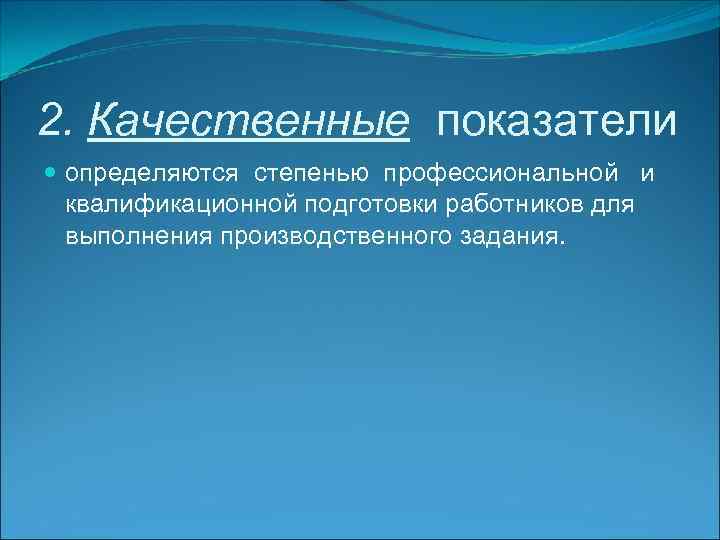 2. Качественные показатели

определяются степенью профессиональной и квалификационной подготовки работников для выполнения производственного задания.